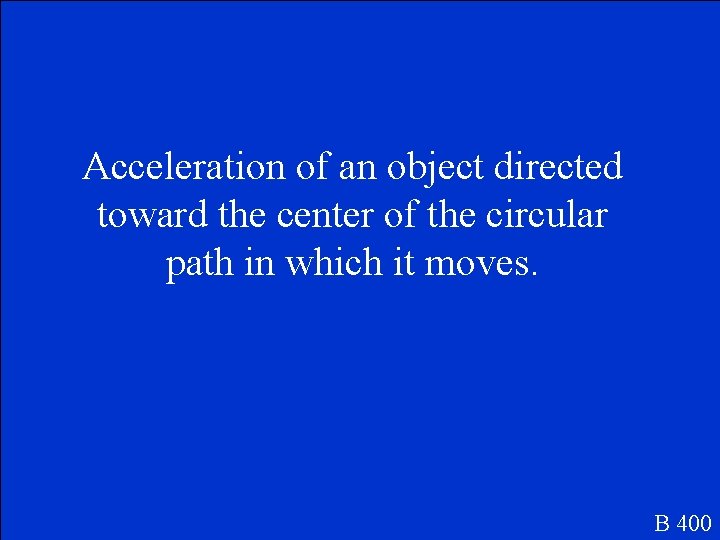 Acceleration of an object directed toward the center of the circular path in which it moves.

B 400